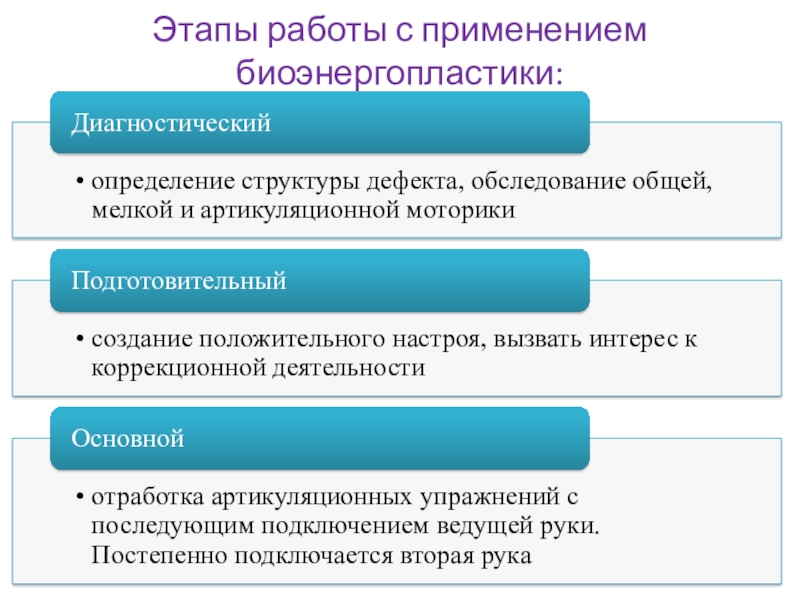 Этапы работы с применением биоэнергопластики:

Диагностический

• определение структуры дефекта, обследование общей, мелкой и артикуляционной моторики

Подготовительный

• создание положительного настроя, вызвать интерес к коррекционной деятельности

Основной

• отработка артикуляционных упражнений с последующим подключением ведущей руки. Постепенно подключается вторая рука